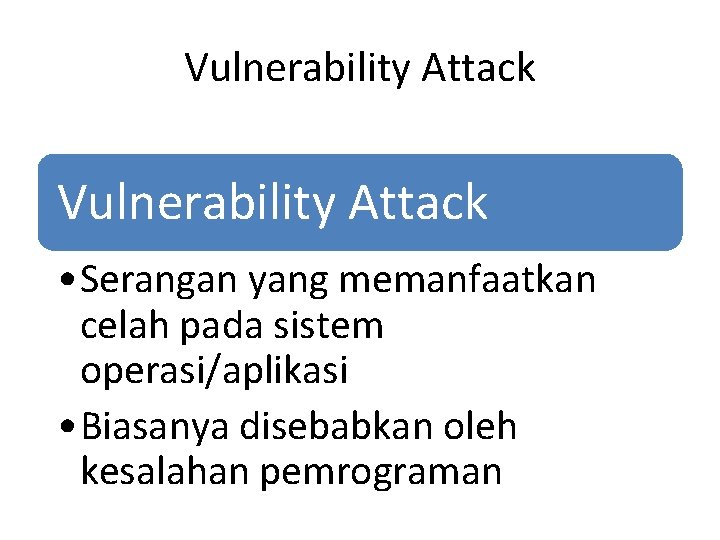 Vulnerability Attack

Vulnerability Attack

• Serangan yang memanfaatkan celah pada sistem operasi/aplikasi
• Biasanya disebabkan oleh kesalahan pemrograman